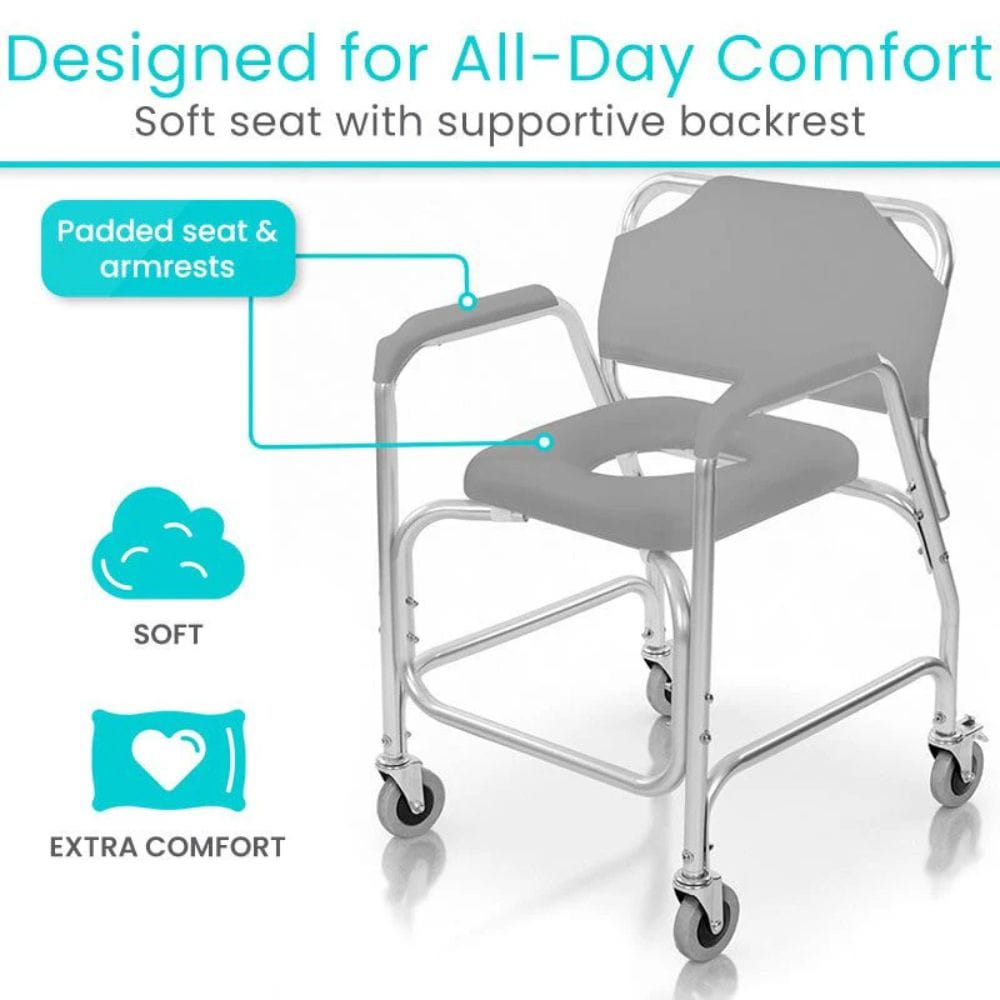 Designed for All-Day Comfort
Soft seat with supportive backrest

Padded seat & armrests

SOFT

EXTRA COMFORT